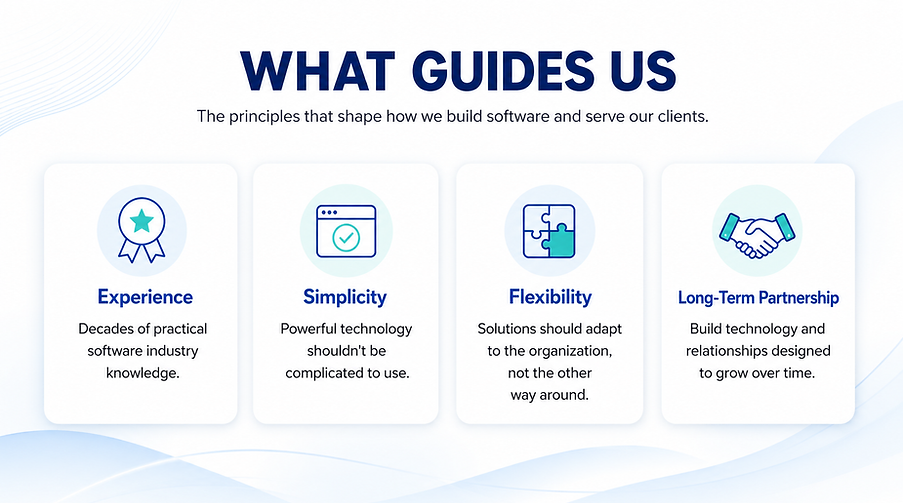 WHAT GUIDES US

The principles that shape how we build software and serve our clients.

Experience

Decades of practical software industry knowledge.

Simplicity

Powerful technology shouldn't be complicated to use.

Flexibility

Solutions should adapt to the organization, not the other way around.

Long-Term Partnership

Build technology and relationships designed to grow over time.